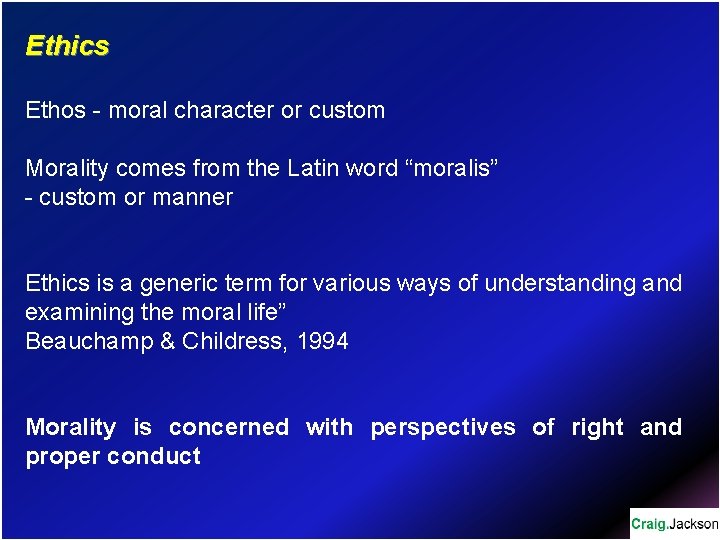 Ethics

Ethos - moral character or custom

Morality comes from the Latin word “moralis” - custom or manner

Ethics is a generic term for various ways of understanding and examining the moral life”
Beauchamp & Childress, 1994

Morality is concerned with perspectives of right and proper conduct

Craig.Jackson